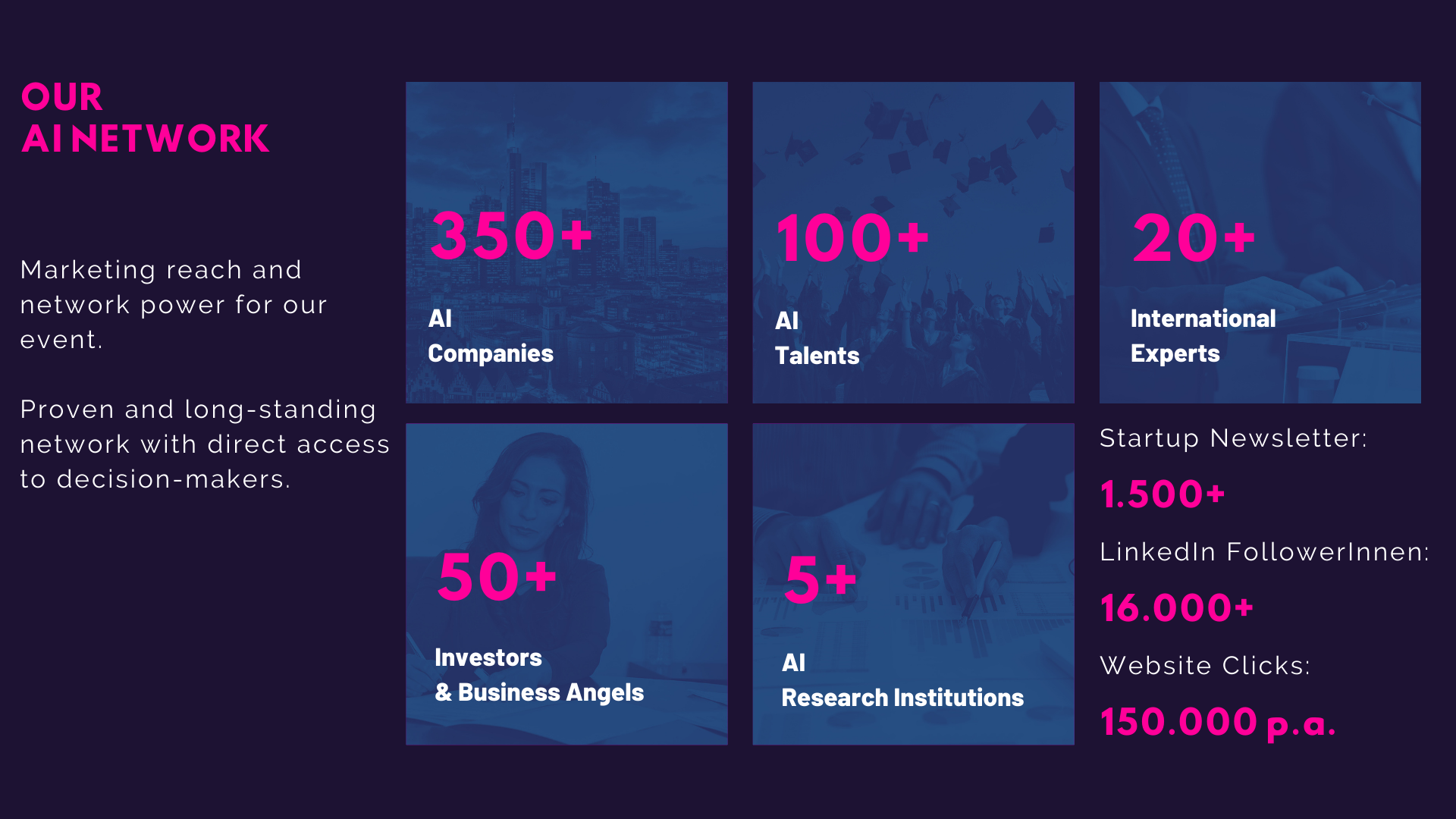 OUR
AI NETWORK

Marketing reach and network power for our event.

Proven and long-standing network with direct access to decision-makers.

350+

AI
Companies

100+

AI
Talents

20+

International
Experts

50+

Investors
& Business Angels

5+

AI
Research Institutions

Startup Newsletter:

1.500+

LinkedIn FollowerInnen:

16.000+

Website Clicks:

150.000 p.a.